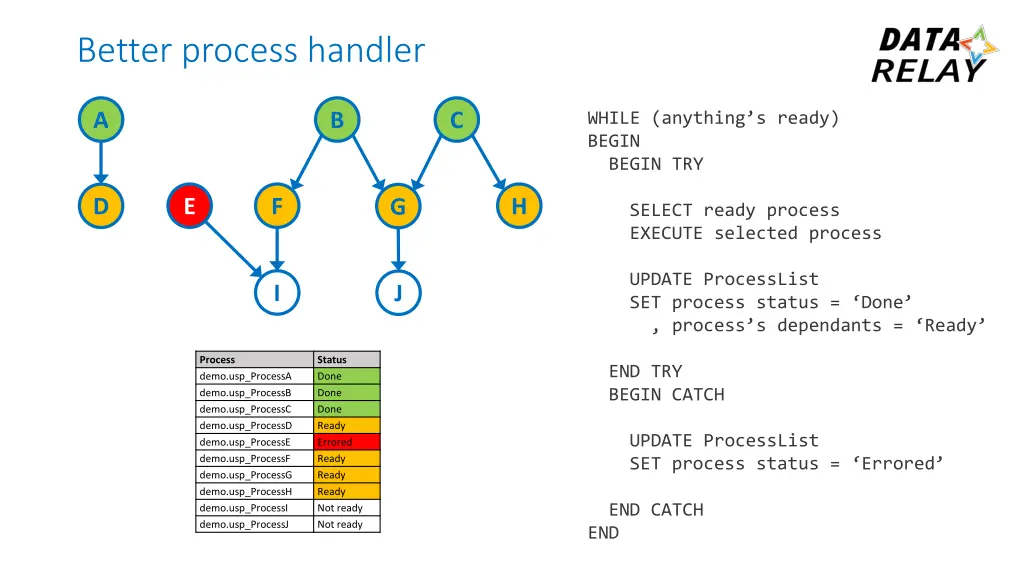 Better process handler

DATA RELAY

A
B
C
D
E
F
G
H
I
J

| Process | Status |
|---|---|
| demo.usp_ProcessA | Done |
| demo.usp_ProcessB | Done |
| demo.usp_ProcessC | Done |
| demo.usp_ProcessD | Ready |
| demo.usp_ProcessE | Errored |
| demo.usp_ProcessF | Ready |
| demo.usp_ProcessG | Ready |
| demo.usp_ProcessH | Ready |
| demo.usp_ProcessI | Not ready |
| demo.usp_ProcessJ | Not ready |

WHILE (anything’s ready)
BEGIN
BEGIN TRY

SELECT ready process
EXECUTE selected process

UPDATE ProcessList
SET process status = ‘Done’
, process’s dependants = ‘Ready’

END TRY
BEGIN CATCH

UPDATE ProcessList
SET process status = ‘Errored’

END CATCH
END